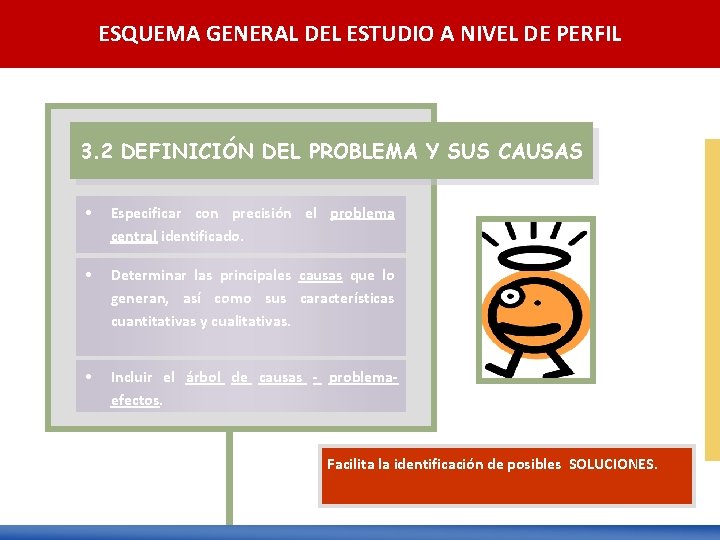 ESQUEMA GENERAL DEL ESTUDIO A NIVEL DE PERFIL

3.2 DEFINICIÓN DEL PROBLEMA Y SUS CAUSAS

• Especificar con precisión el problema central identificado.

• Determinar las principales causas que lo generan, así como sus características cuantitativas y cualitativas.

• Incluir el árbol de causas - problema-efectos.

Facilita la identificación de posibles SOLUCIONES.